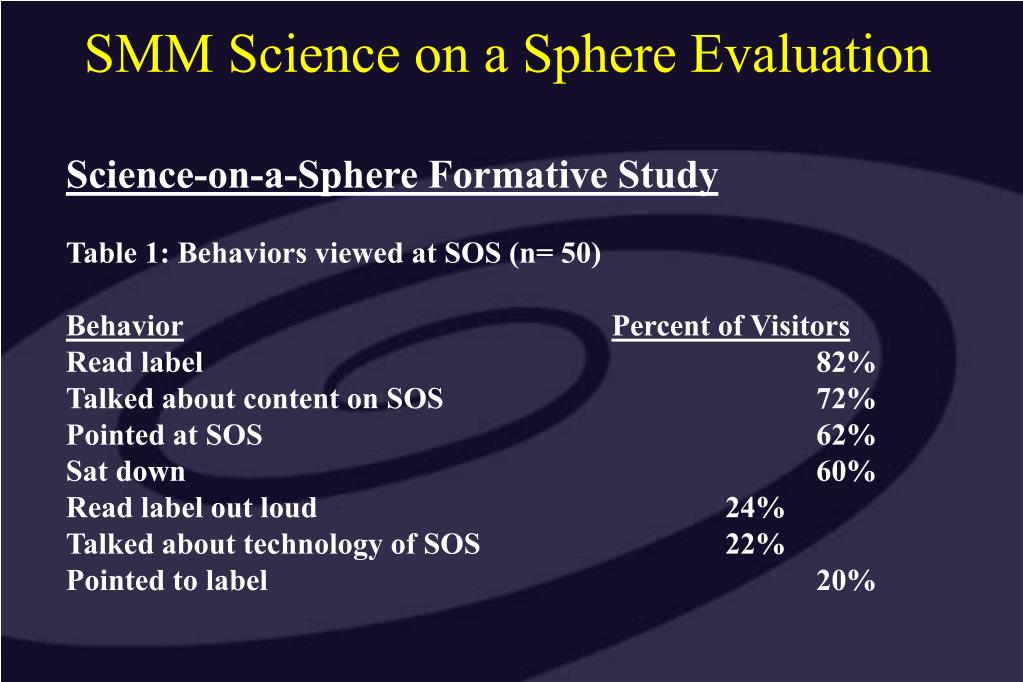 SMM Science on a Sphere Evaluation

Science-on-a-Sphere Formative Study

Table 1: Behaviors viewed at SOS (n= 50)

| Behavior | Percent of Visitors |
|---|---|
| Read label | 82% |
| Talked about content on SOS | 72% |
| Pointed at SOS | 62% |
| Sat down | 60% |
| Read label out loud | 24% |
| Talked about technology of SOS | 22% |
| Pointed to label | 20% |